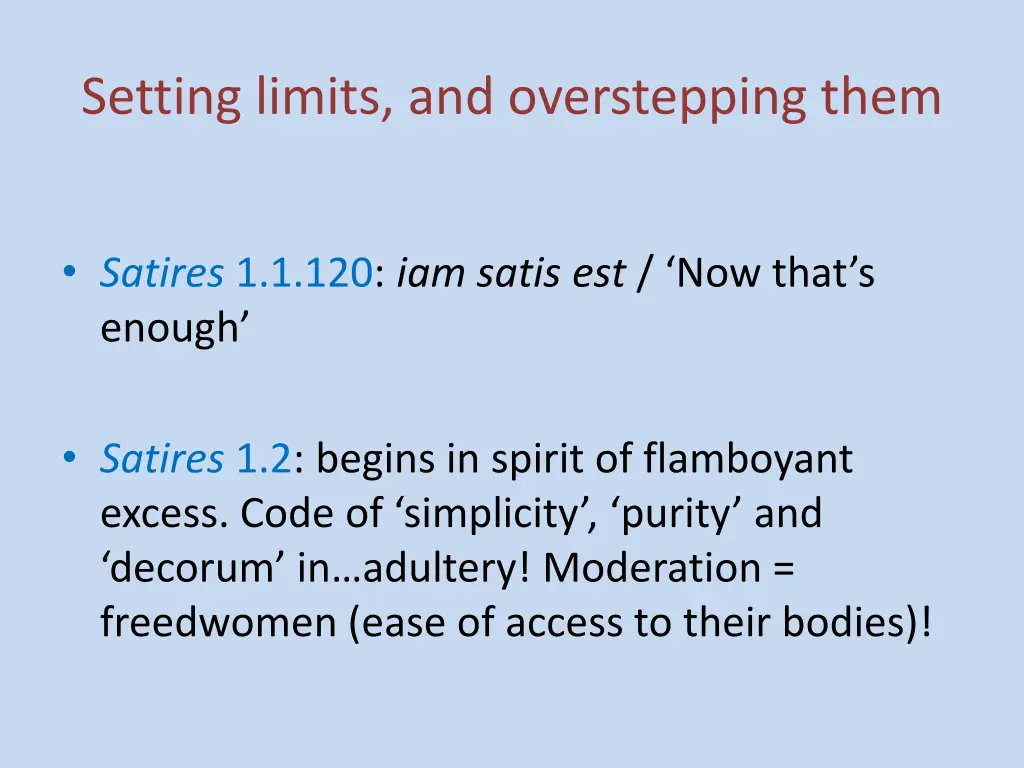 Setting limits, and overstepping them

• Satires 1.1.120: iam satis est / ‘Now that’s enough’

• Satires 1.2: begins in spirit of flamboyant excess. Code of ‘simplicity’, ‘purity’ and ‘decorum’ in…adultery! Moderation = freedwomen (ease of access to their bodies)!